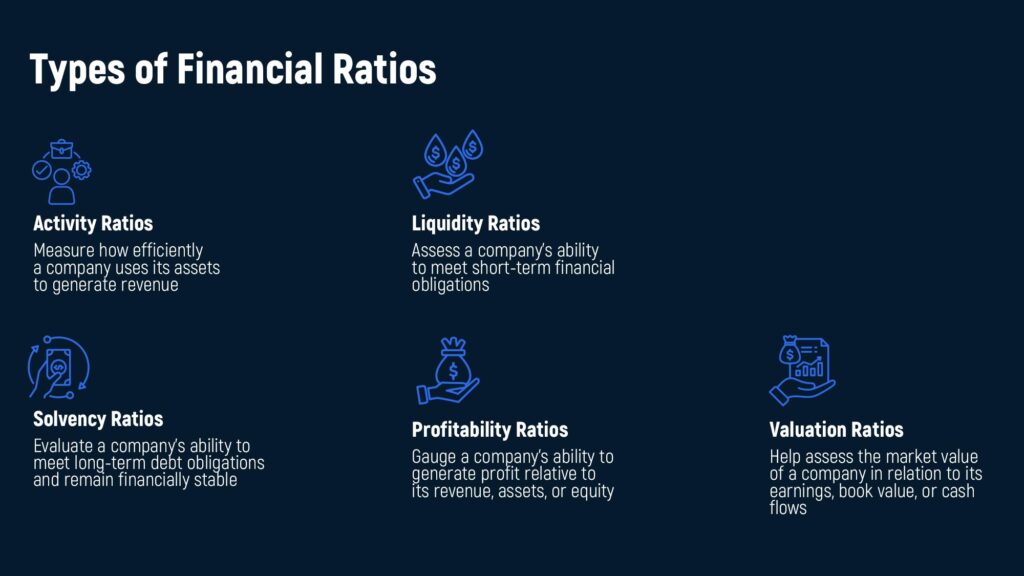 Types of Financial Ratios

Activity Ratios
Measure how efficiently a company uses its assets to generate revenue

Liquidity Ratios
Assess a company's ability to meet short-term financial obligations

Solvency Ratios
Evaluate a company's ability to meet long-term debt obligations and remain financially stable

Profitability Ratios
Gauge a company's ability to generate profit relative to its revenue, assets, or equity

Valuation Ratios
Help assess the market value of a company in relation to its earnings, book value, or cash flows